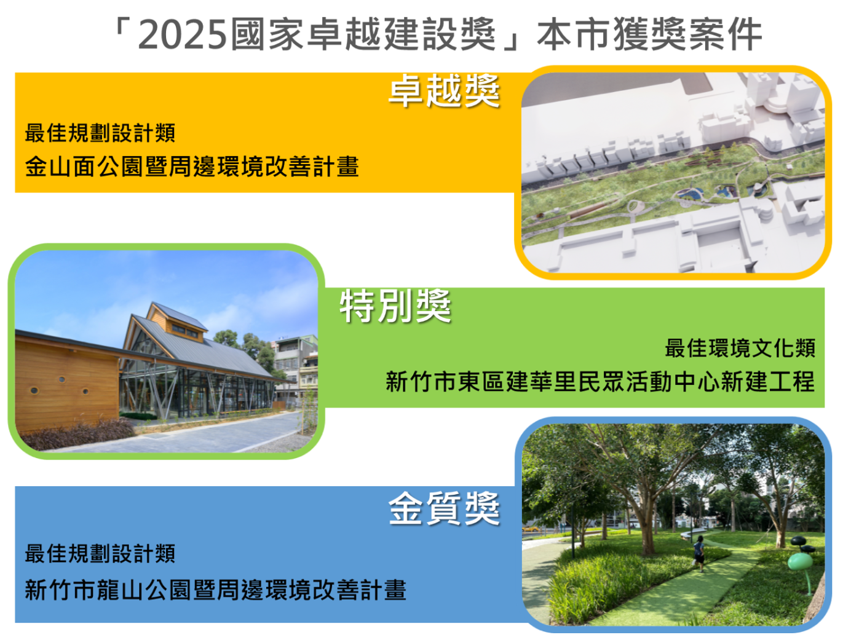 「2025國家卓越建設獎」本市獲獎案件

卓越獎

最佳規劃設計類

金山面公園暨周邊環境改善計畫

特別獎

最佳環境文化類

新竹市東區建華里民眾活動中心新建工程

金質獎

最佳規劃設計類

新竹市龍山公園暨周邊環境改善計畫